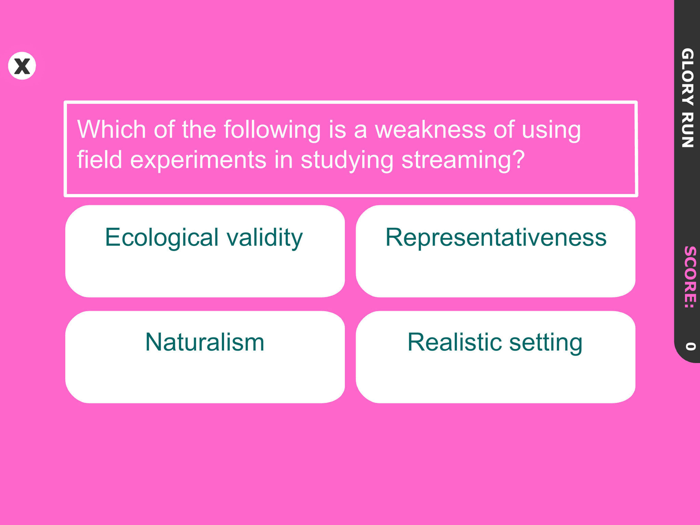 X

Which of the following is a weakness of using field experiments in studying streaming?

Ecological validity

Representativeness

Naturalism

Realistic setting

GLORY RUN

SCORE: 0